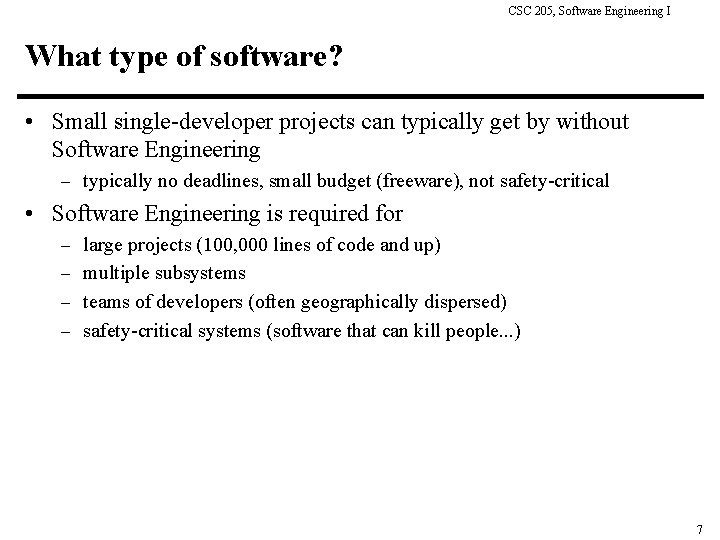 CSC 205, Software Engineering I

What type of software?

• Small single-developer projects can typically get by without Software Engineering
  – typically no deadlines, small budget (freeware), not safety-critical
• Software Engineering is required for
  – large projects (100,000 lines of code and up)
  – multiple subsystems
  – teams of developers (often geographically dispersed)
  – safety-critical systems (software that can kill people...)

7